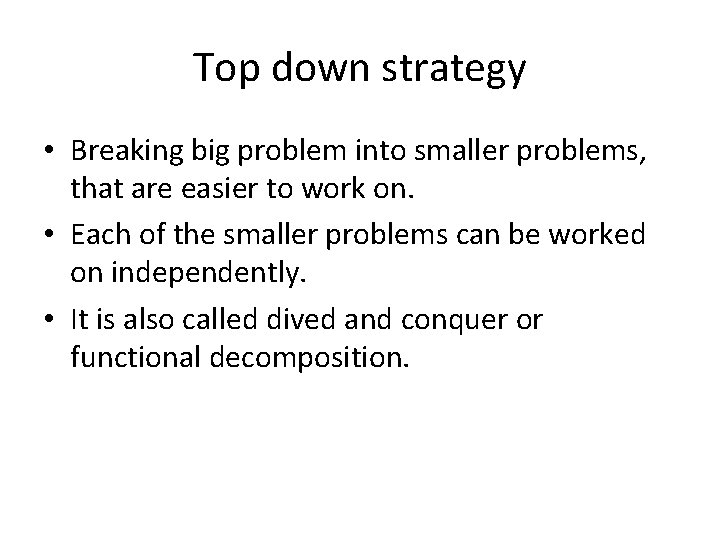 Top down strategy

• Breaking big problem into smaller problems, that are easier to work on.

• Each of the smaller problems can be worked on independently.

• It is also called dived and conquer or functional decomposition.